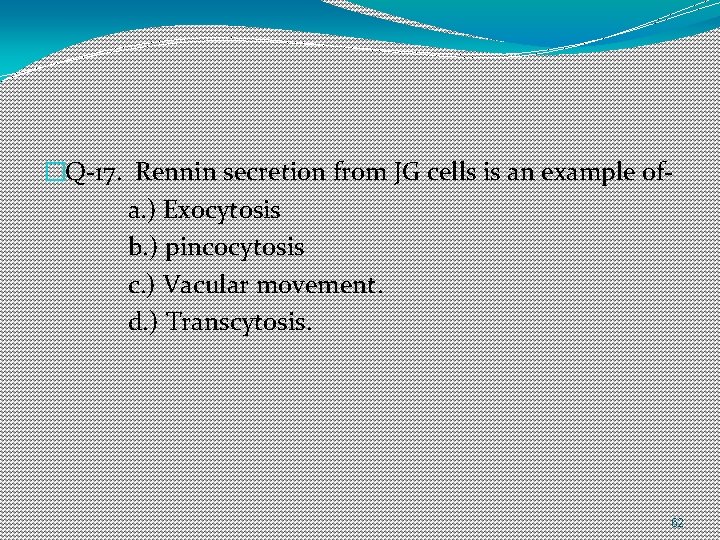 Q-17. Rennin secretion from JG cells is an example of-

a.) Exocytosis

b.) pincocytosis

c.) Vacular movement.

d.) Transcytosis.

62